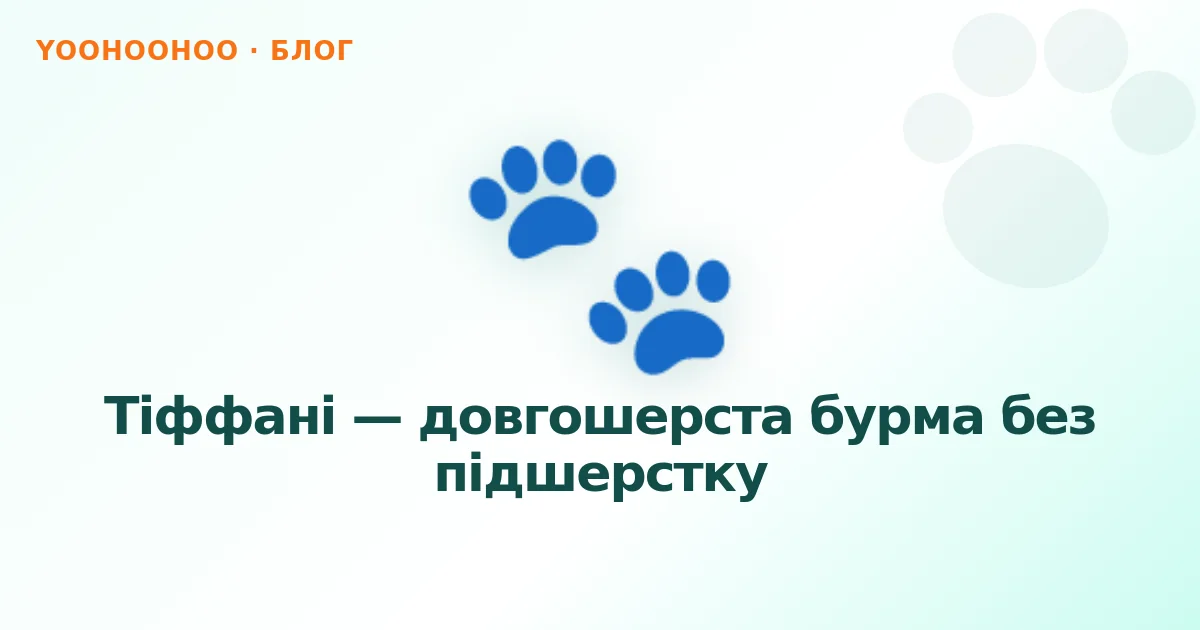 YOOHOOHOO · БЛОГ

Тіффані — довгошерста бурма без підшерстку